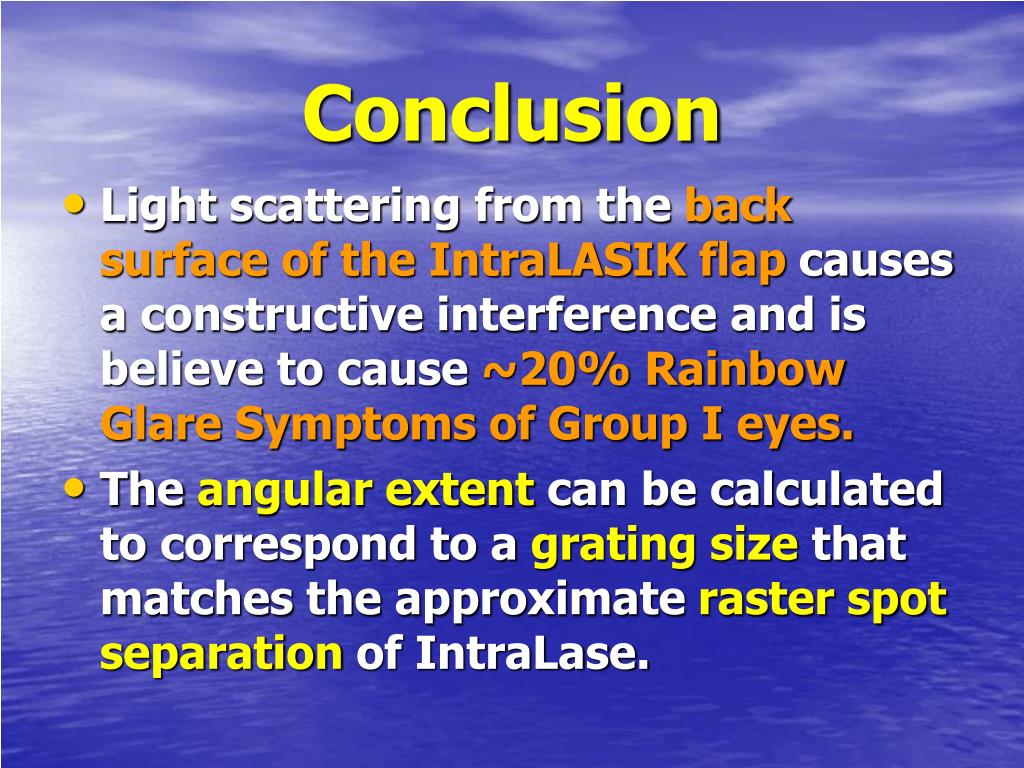 Conclusion

• Light scattering from the back surface of the IntraLASIK flap causes a constructive interference and is believe to cause ~20% Rainbow Glare Symptoms of Group I eyes.

• The angular extent can be calculated to correspond to a grating size that matches the approximate raster spot separation of IntraLase.